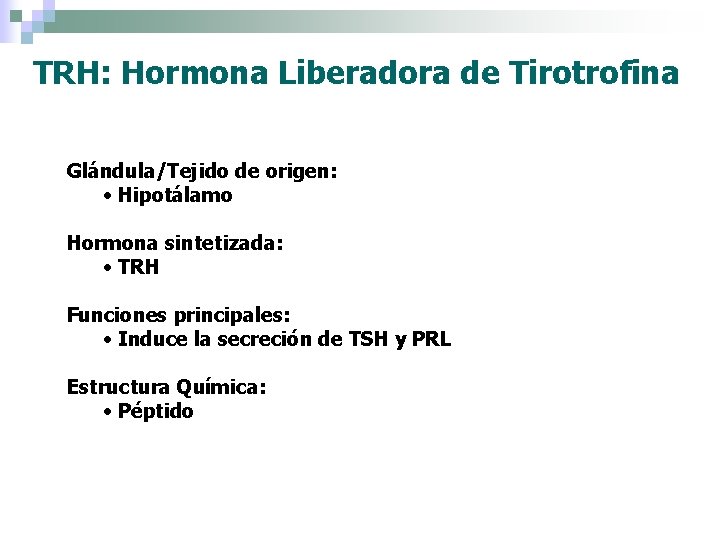 TRH: Hormona Liberadora de Tirotrofina

Glándula/Tejido de origen:
• Hipotálamo

Hormona sintetizada:
• TRH

Funciones principales:
• Induce la secreción de TSH y PRL

Estructura Química:
• Péptido